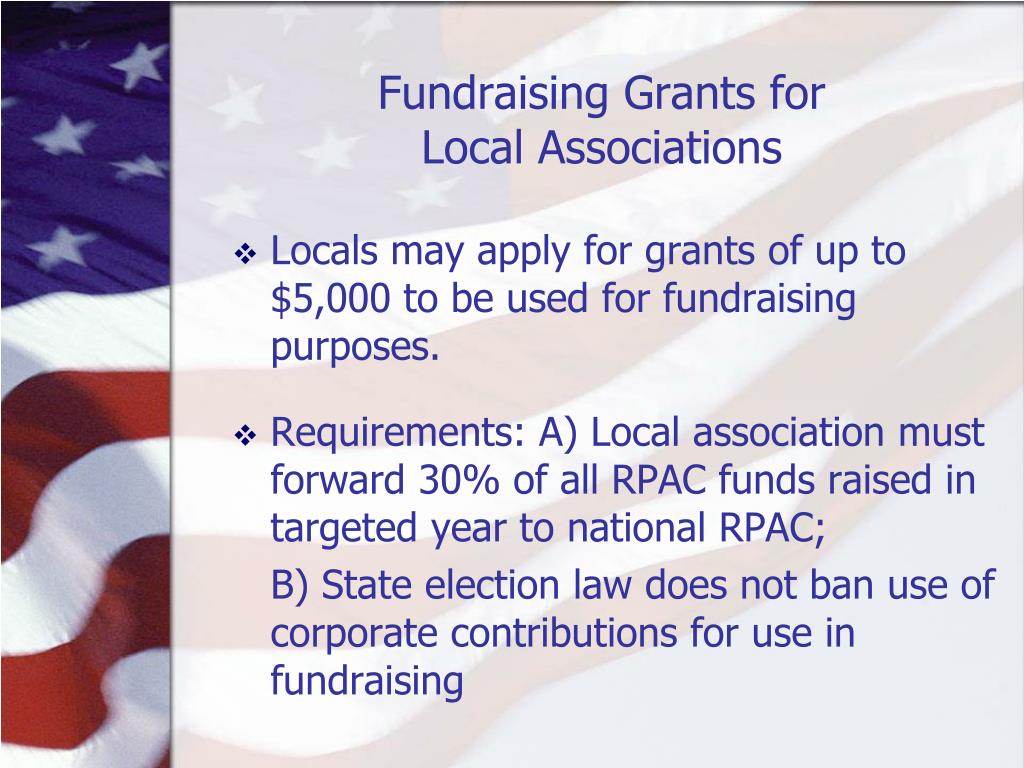 Fundraising Grants for
Local Associations

❖ Locals may apply for grants of up to \$5,000 to be used for fundraising purposes.

❖ Requirements: A) Local association must forward 30% of all RPAC funds raised in targeted year to national RPAC;

B) State election law does not ban use of corporate contributions for use in fundraising